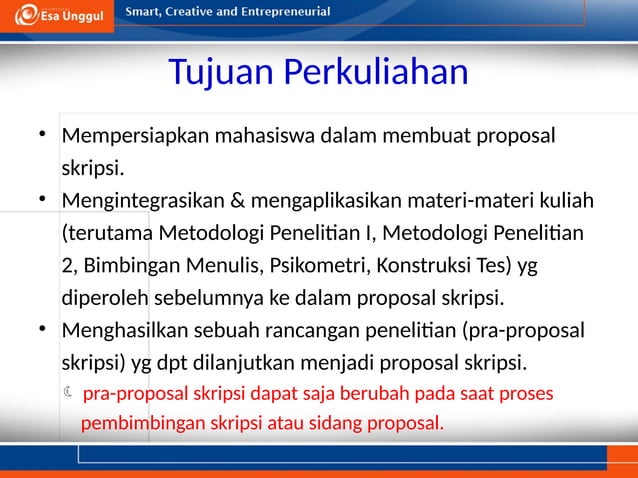 Esa Unggul

Smart, Creative and Entrepreneurial

Tujuan Perkuliahan

• Mempersiapkan mahasiswa dalam membuat proposal skripsi.

• Mengintegrasikan & mengaplikasikan materi-materi kuliah (terutama Metodologi Penelitian I, Metodologi Penelitian 2, Bimbingan Menulis, Psikometri, Konstruksi Tes) yg diperoleh sebelumnya ke dalam proposal skripsi.

• Menghasilkan sebuah rancangan penelitian (pra-proposal skripsi) yg dpt dilanjutkan menjadi proposal skripsi.

pra-proposal skripsi dapat saja berubah pada saat proses pembimbingan skripsi atau sidang proposal.